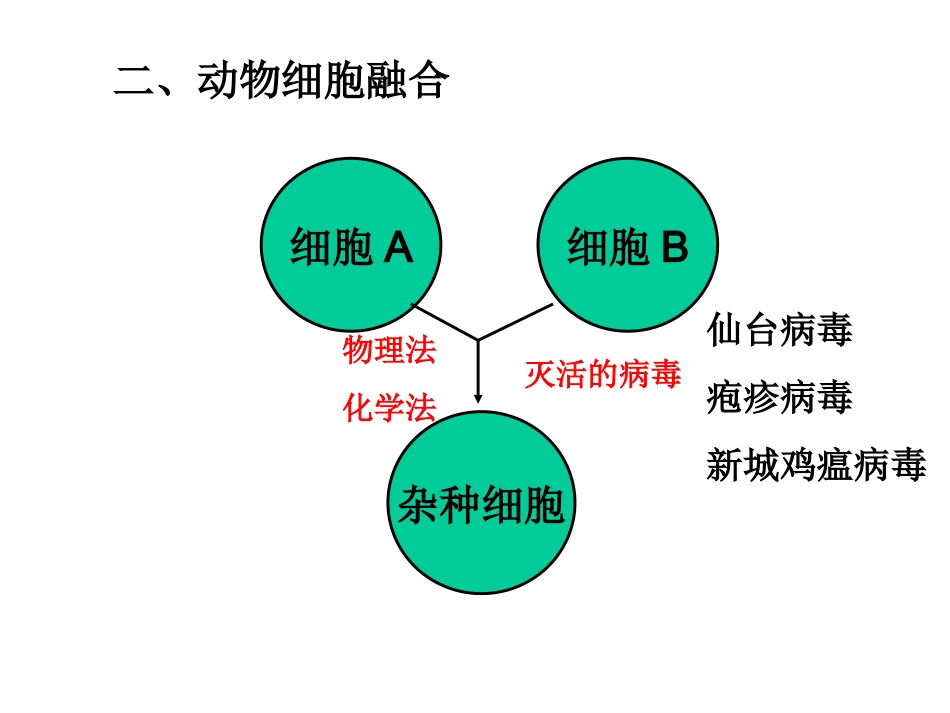 二、动物细胞融合

细胞 A

细胞 B

物理法

化学法

灭活的病毒

仙台病毒

疱疹病毒

新城鸡瘟病毒

杂种细胞